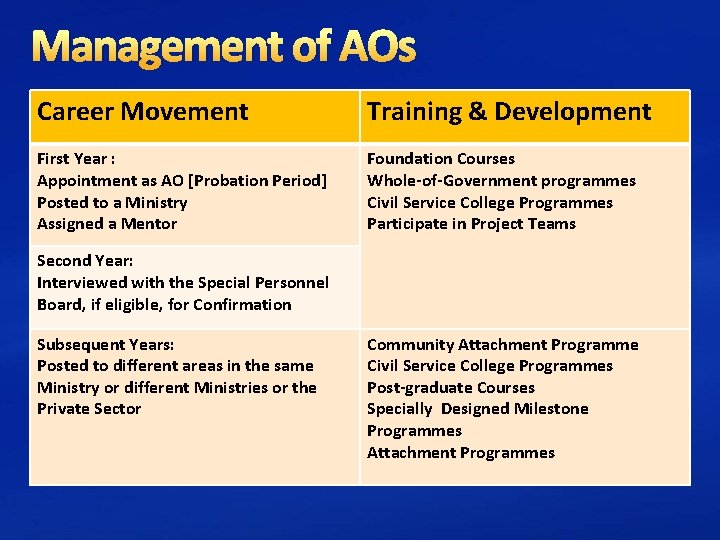 Management of AOs

| Career Movement | Training & Development |
|---|---|
| First Year : Appointment as AO [Probation Period] Posted to a Ministry Assigned a Mentor | Foundation Courses Whole-of-Government programmes Civil Service College Programmes Participate in Project Teams |
| Second Year: Interviewed with the Special Personnel Board, if eligible, for Confirmation | |
| Subsequent Years: Posted to different areas in the same Ministry or different Ministries or the Private Sector | Community Attachment Programme Civil Service College Programmes Post-graduate Courses Specially Designed Milestone Programmes Attachment Programmes |